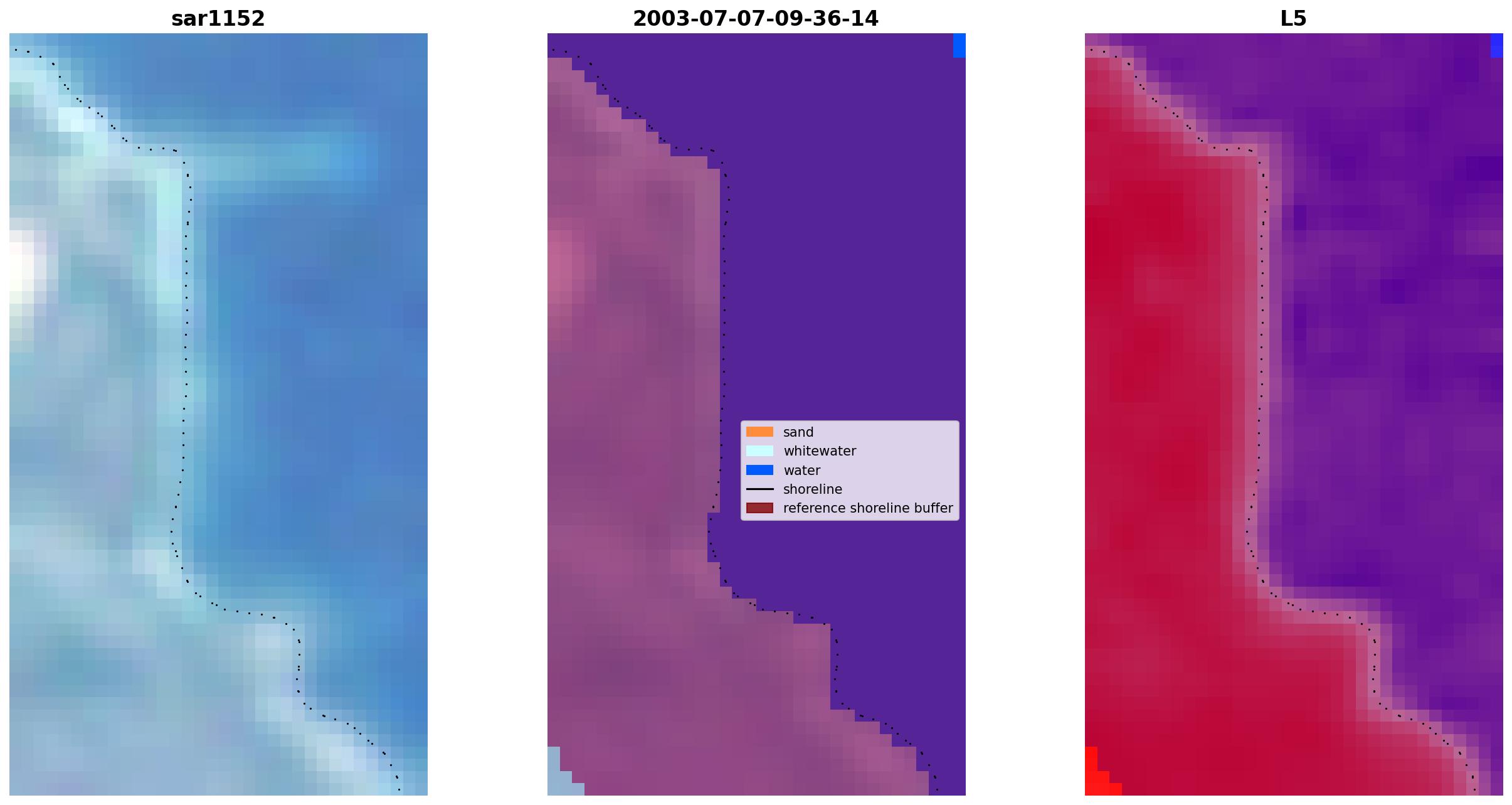 sar1152

2003-07-07-09-36-14

sand
whitewater
water
shoreline
reference shoreline buffer

L5